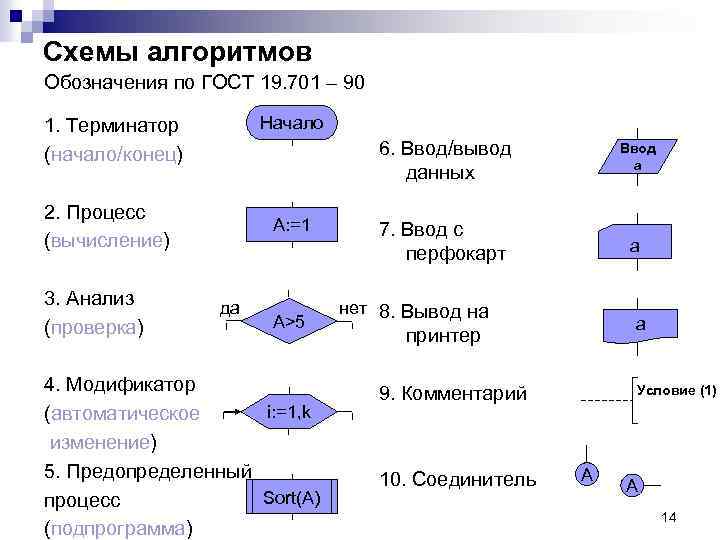 Схемы алгоритмов
Обозначения по ГОСТ 19.701 – 90

1. Терминатор (начало/конец)

Начало

2. Процесс (вычисление)

A:=1

3. Анализ (проверка)

да A>5 нет

4. Модификатор (автоматическое изменение)

i:=1,k

5. Предопределенный процесс (подпрограмма)

Sort(A)

6. Ввод/вывод данных

Ввод a

7. Ввод с перфокарт

a

8. Вывод на принтер

a

9. Комментарий

Условие (1)

10. Соединитель

A A

14